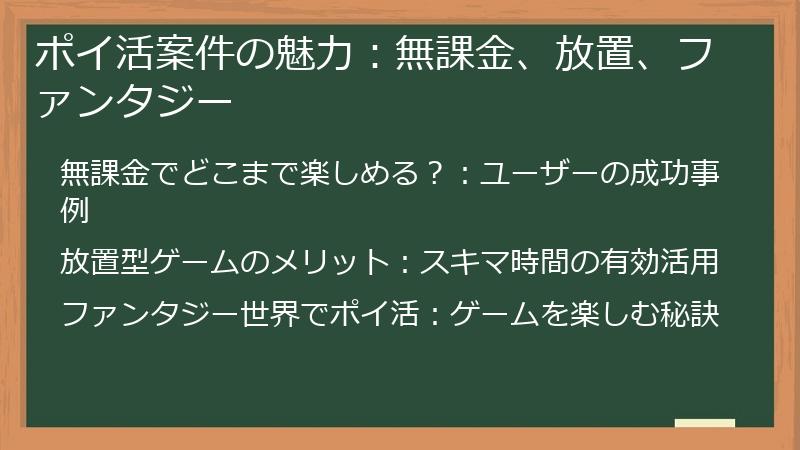 ポイ活案件の魅力：無課金、放置、ファンタジー

無課金でどこまで楽しめる？：ユーザーの成功事例

放置型ゲームのメリット：スキマ時間の有効活用

ファンタジー世界でポイ活：ゲームを楽しむ秘訣